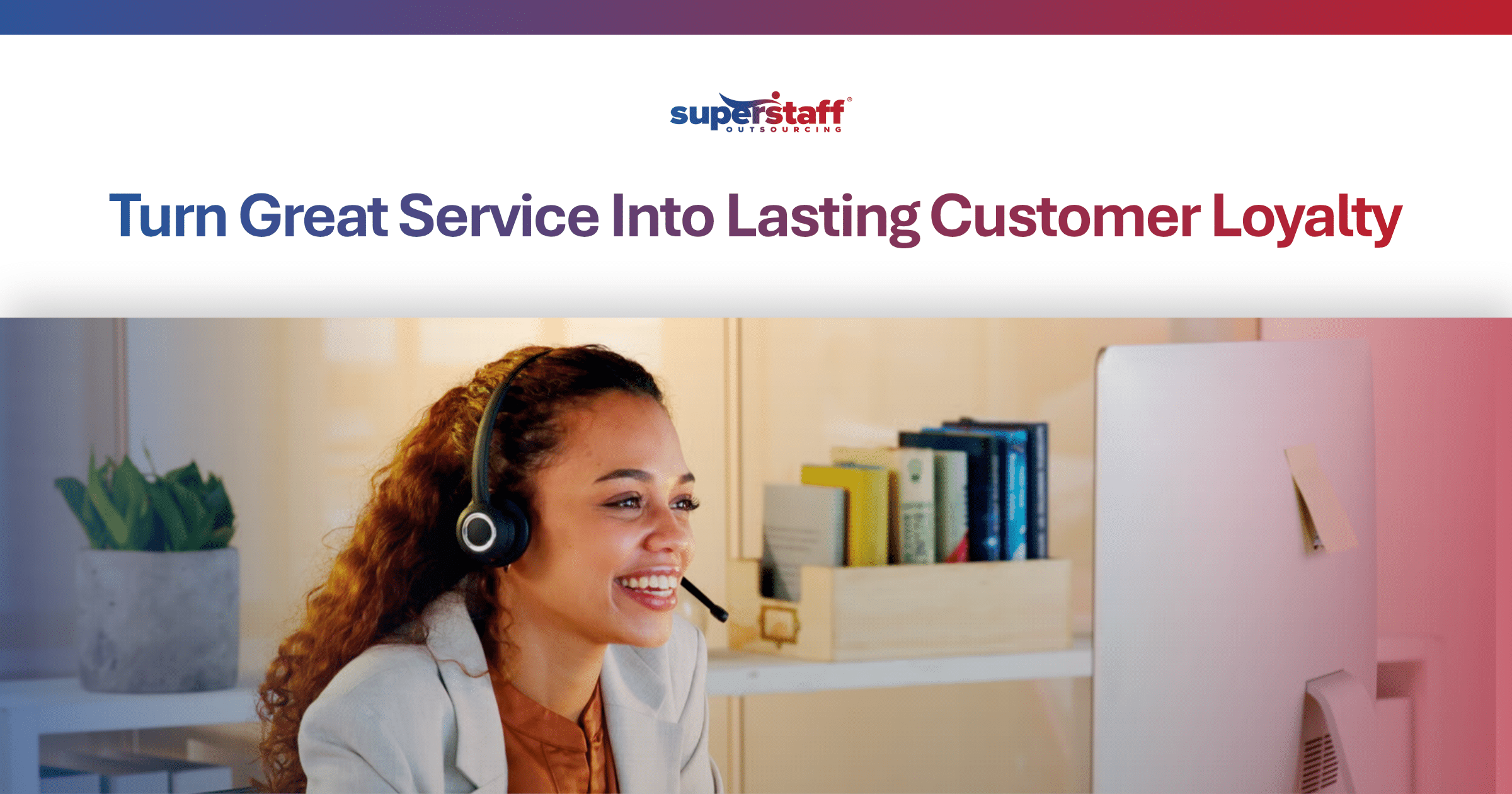 superstaff®
OUTSOURCING

Turn Great Service Into Lasting Customer Loyalty